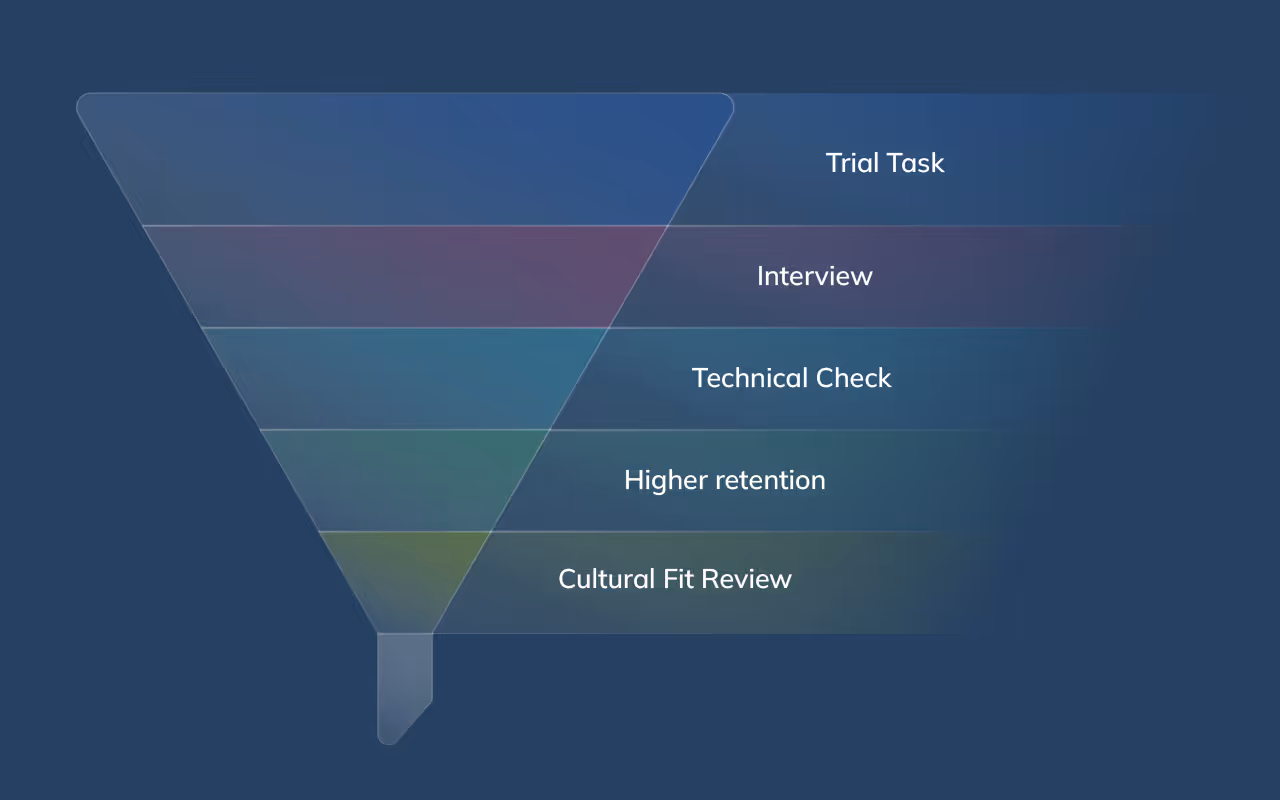 Trial Task

Interview

Technical Check

Higher retention

Cultural Fit Review